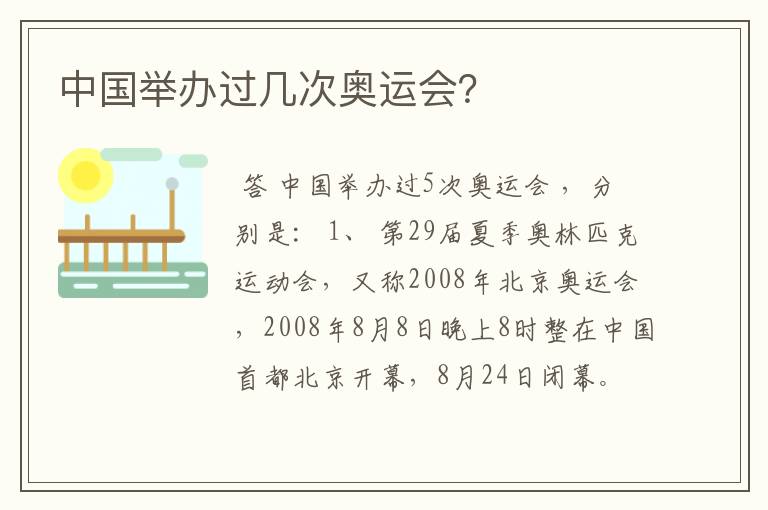 中国举办过几次奥运会?

答 中国举办过5次奥运会，分别是：1、第29届夏季奥林匹克运动会，又称2008年北京奥运会，2008年8月8日晚上8时整在中国首都北京开幕，8月24日闭幕。